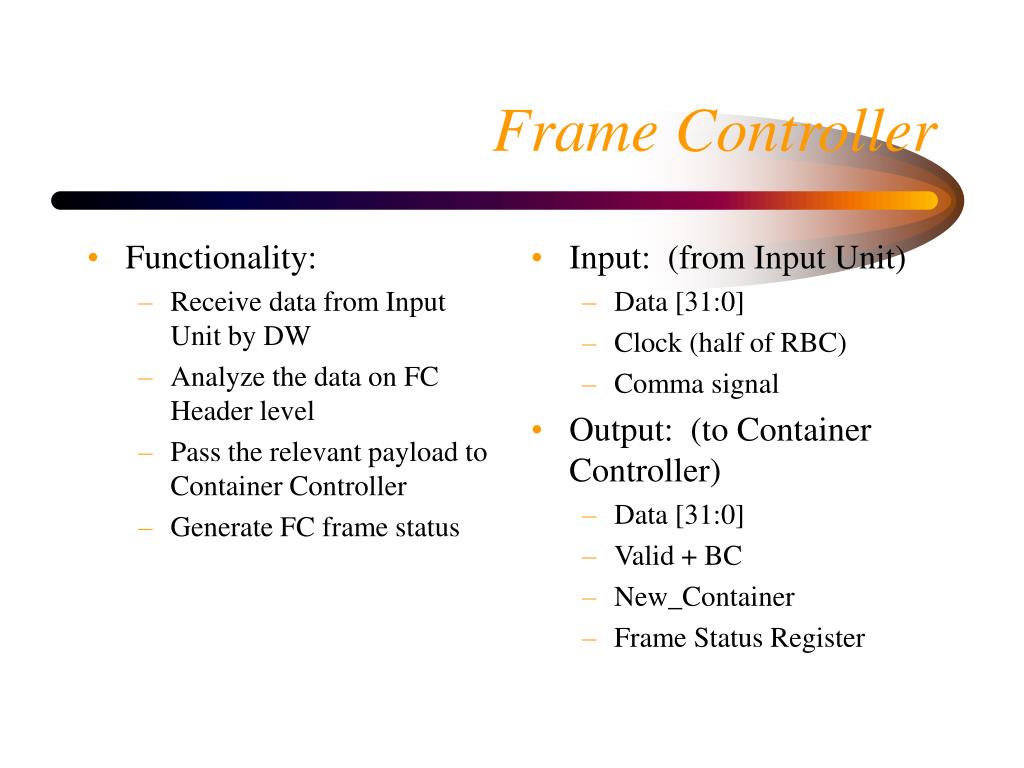 Frame Controller

• Functionality:
  – Receive data from Input Unit by DW
  – Analyze the data on FC Header level
  – Pass the relevant payload to Container Controller
  – Generate FC frame status

• Input: (from Input Unit)
  – Data [31:0]
  – Clock (half of RBC)
  – Comma signal
• Output: (to Container Controller)
  – Data [31:0]
  – Valid + BC
  – New_Container
  – Frame Status Register